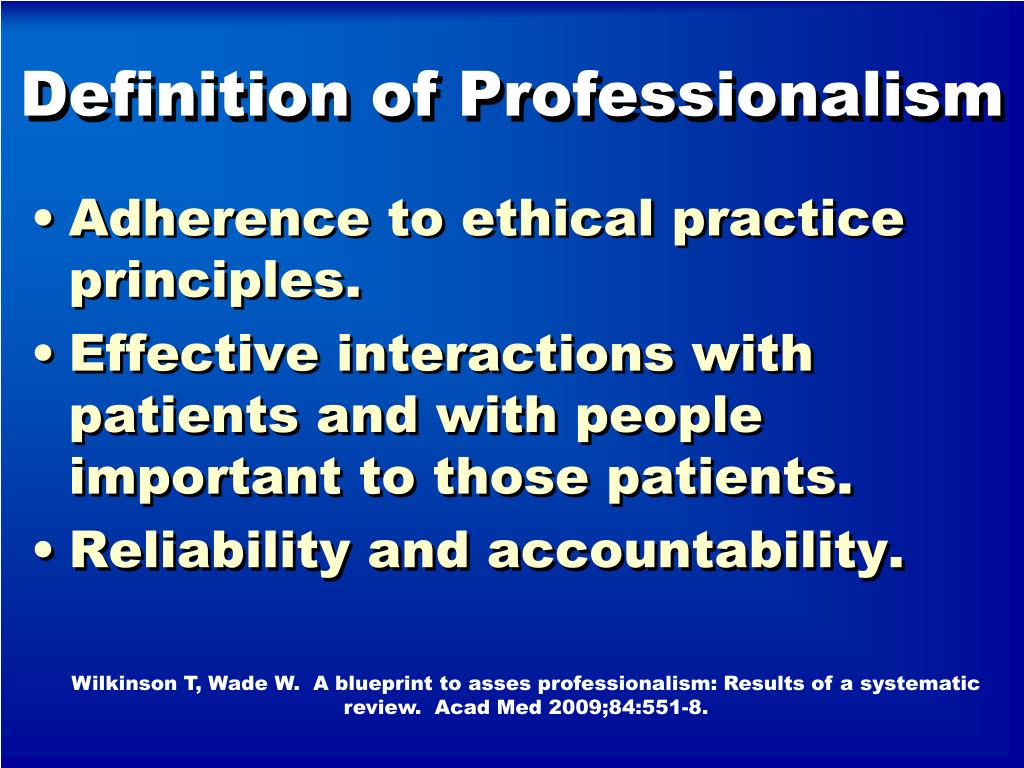 Definition of Professionalism

• Adherence to ethical practice principles.
• Effective interactions with patients and with people important to those patients.
• Reliability and accountability.

Wilkinson T, Wade W. A blueprint to asses professionalism: Results of a systematic review. Acad Med 2009;84:551-8.